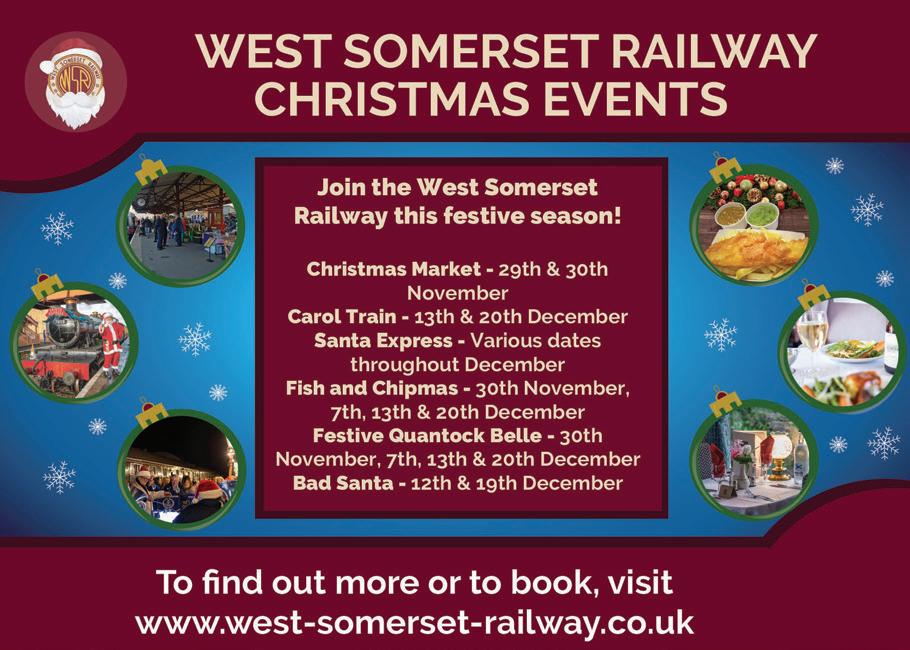 WSR

WEST SOMERSET RAILWAY CHRISTMAS EVENTS

Join the West Somerset Railway this festive season!

Christmas Market - 29th & 30th November
Carol Train - 13th & 20th December
Santa Express - Various dates throughout December
Fish and Chipmas - 30th November, 7th, 13th & 20th December
Festive Quantock Belle - 30th November, 7th, 13th & 20th December
Bad Santa - 12th & 19th December

To find out more or to book, visit www.west-somerset-railway.co.uk